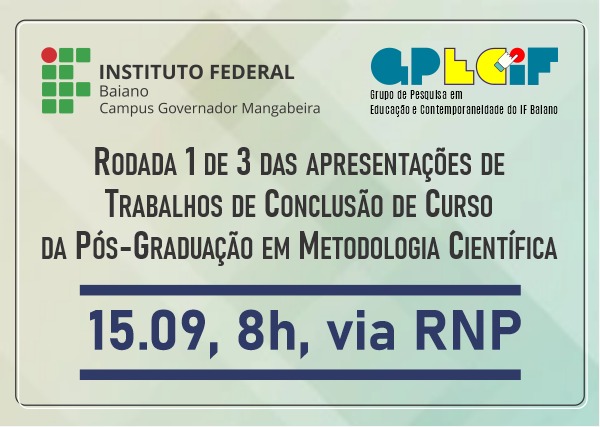 INSTITUTO FEDERAL
Baiano
Campus Governador Mangabeira

GPECIF
Grupo de Pesquisa em Educação e Contemporaneidade do IF Baiano

Rodada 1 de 3 das apresentações de Trabalhos de Conclusão de Curso da Pós-Graduação em Metodologia Científica

15.09, 8h, via RNP